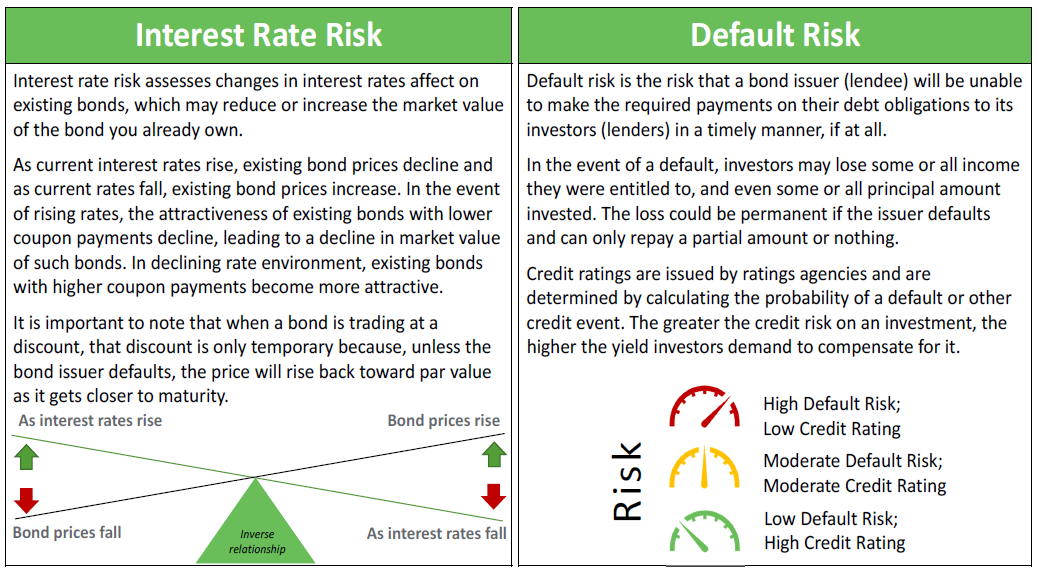 Interest Rate Risk

Interest rate risk assesses changes in interest rates affect on existing bonds, which may reduce or increase the market value of the bond you already own.

As current interest rates rise, existing bond prices decline and as current rates fall, existing bond prices increase. In the event of rising rates, the attractiveness of existing bonds with lower coupon payments decline, leading to a decline in market value of such bonds. In declining rate environment, existing bonds with higher coupon payments become more attractive.

It is important to note that when a bond is trading at a discount, that discount is only temporary because, unless the bond issuer defaults, the price will rise back toward par value as it gets closer to maturity.

As interest rates rise

Bond prices rise

Bond prices fall

Inverse relationship

As interest rates fall

Default Risk

Default risk is the risk that a bond issuer (lendee) will be unable to make the required payments on their debt obligations to its investors (lenders) in a timely manner, if at all.

In the event of a default, investors may lose some or all income they were entitled to, and even some or all principal amount invested. The loss could be permanent if the issuer defaults and can only repay a partial amount or nothing.

Credit ratings are issued by ratings agencies and are determined by calculating the probability of a default or other credit event. The greater the credit risk on an investment, the higher the yield investors demand to compensate for it.

Risk

High Default Risk; Low Credit Rating

Moderate Default Risk; Moderate Credit Rating

Low Default Risk; High Credit Rating